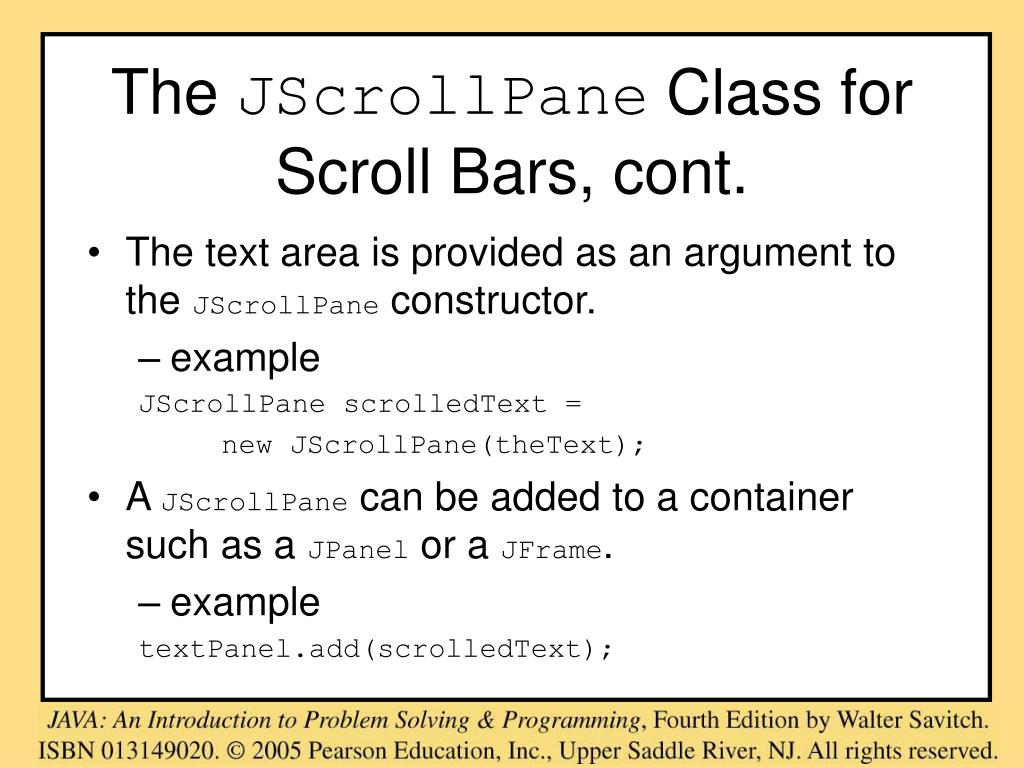 The JScrollPane Class for Scroll Bars, cont.

• The text area is provided as an argument to the JScrollPane constructor.
– example
JScrollPane scrolledText =
new JScrollPane(theText);

• A JScrollPane can be added to a container such as a JPanel or a JFrame.
– example
textPanel.add(scrolledText);

JAVA: An Introduction to Problem Solving & Programming, Fourth Edition by Walter Savitch. ISBN 013149020. © 2005 Pearson Education, Inc., Upper Saddle River, NJ. All rights reserved.